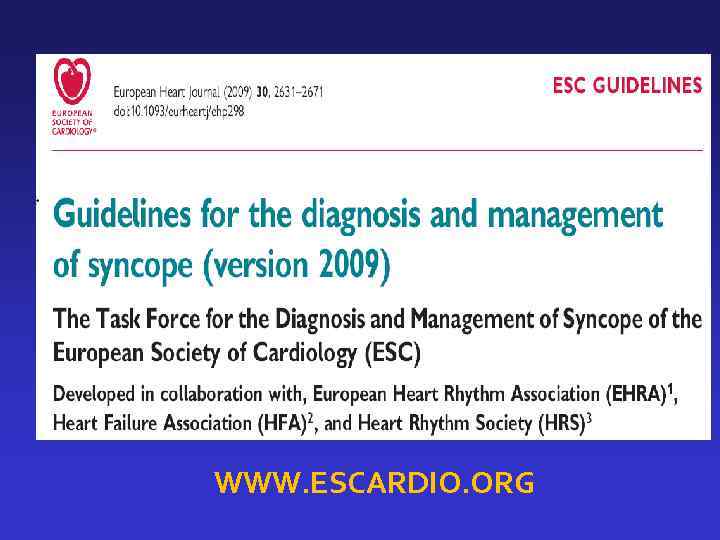 EUROPEAN SOCIETY OF CARDIOLOGY®

European Heart Journal (2009) 30, 2631–2671
doi:10.1093/eurheartj/ehp298

ESC GUIDELINES

Guidelines for the diagnosis and management of syncope (version 2009)

The Task Force for the Diagnosis and Management of Syncope of the European Society of Cardiology (ESC)

Developed in collaboration with, European Heart Rhythm Association (EHRA)$^1$, Heart Failure Association (HFA)$^2$, and Heart Rhythm Society (HRS)$^3$

WWW.ESCARDIO.ORG